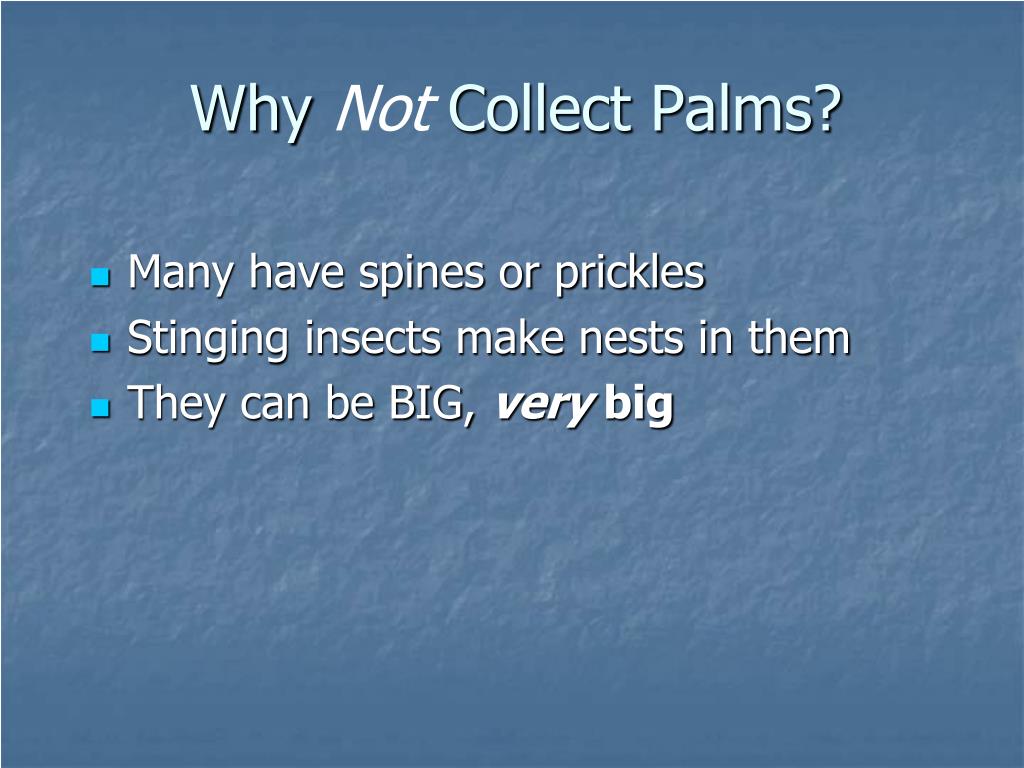 Why Not Collect Palms?

- Many have spines or prickles
- Stinging insects make nests in them
- They can be BIG, very big